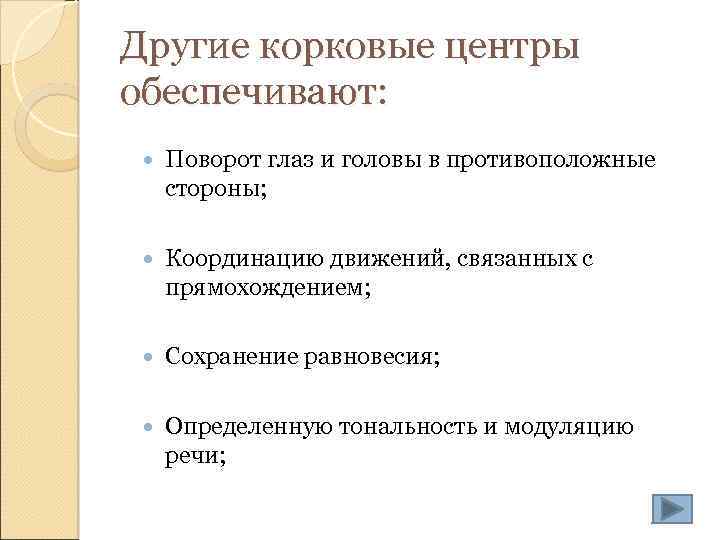 Другие корковые центры обеспечивают:

Поворот глаз и головы в противоположные стороны;

Координацию движений, связанных с прямохождением;

Сохранение равновесия;

Определенную тональность и модуляцию речи;